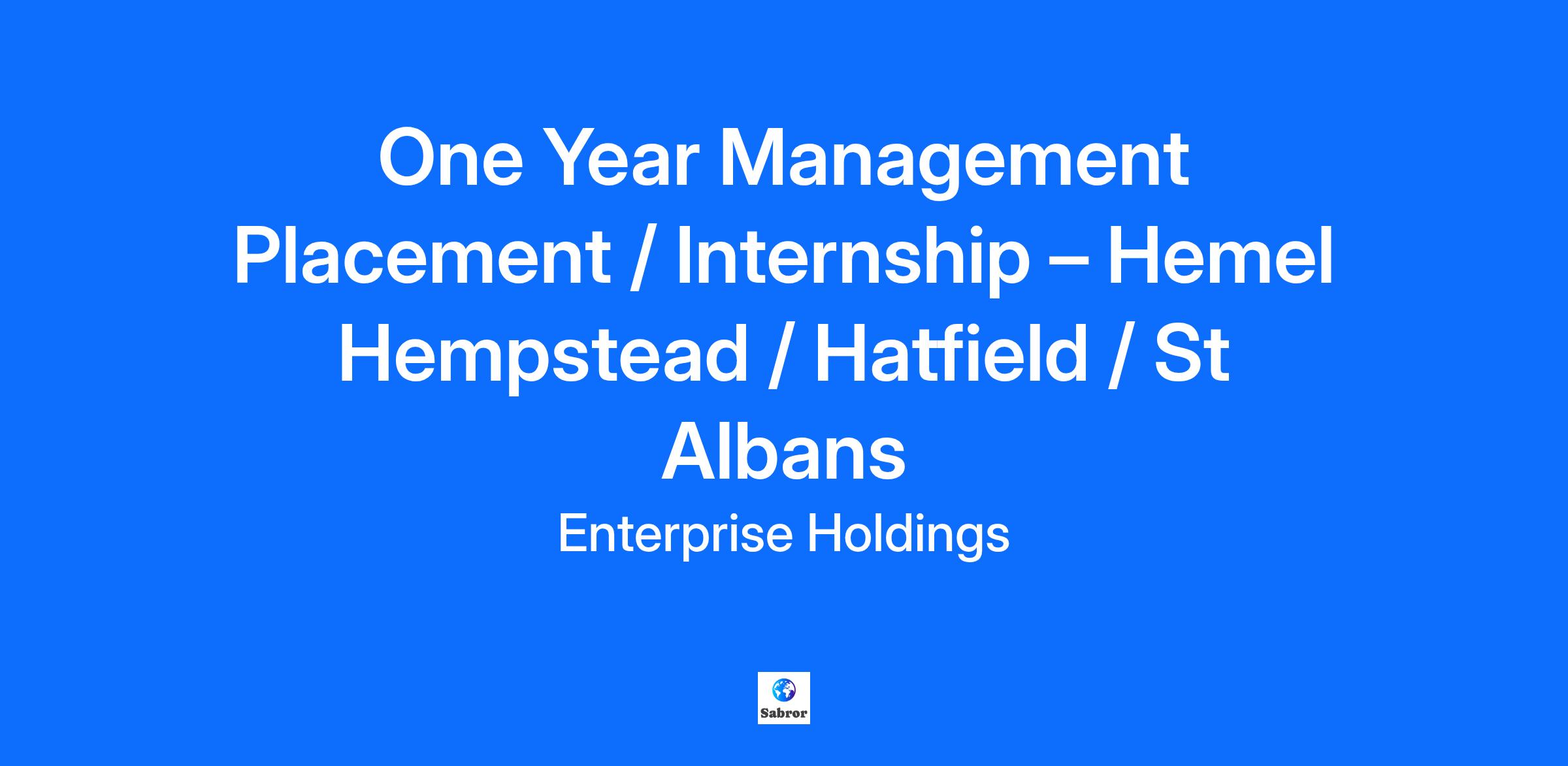 One Year Management Placement / Internship – Hemel Hempstead / Hatfield / St Albans

Enterprise Holdings

Sabror